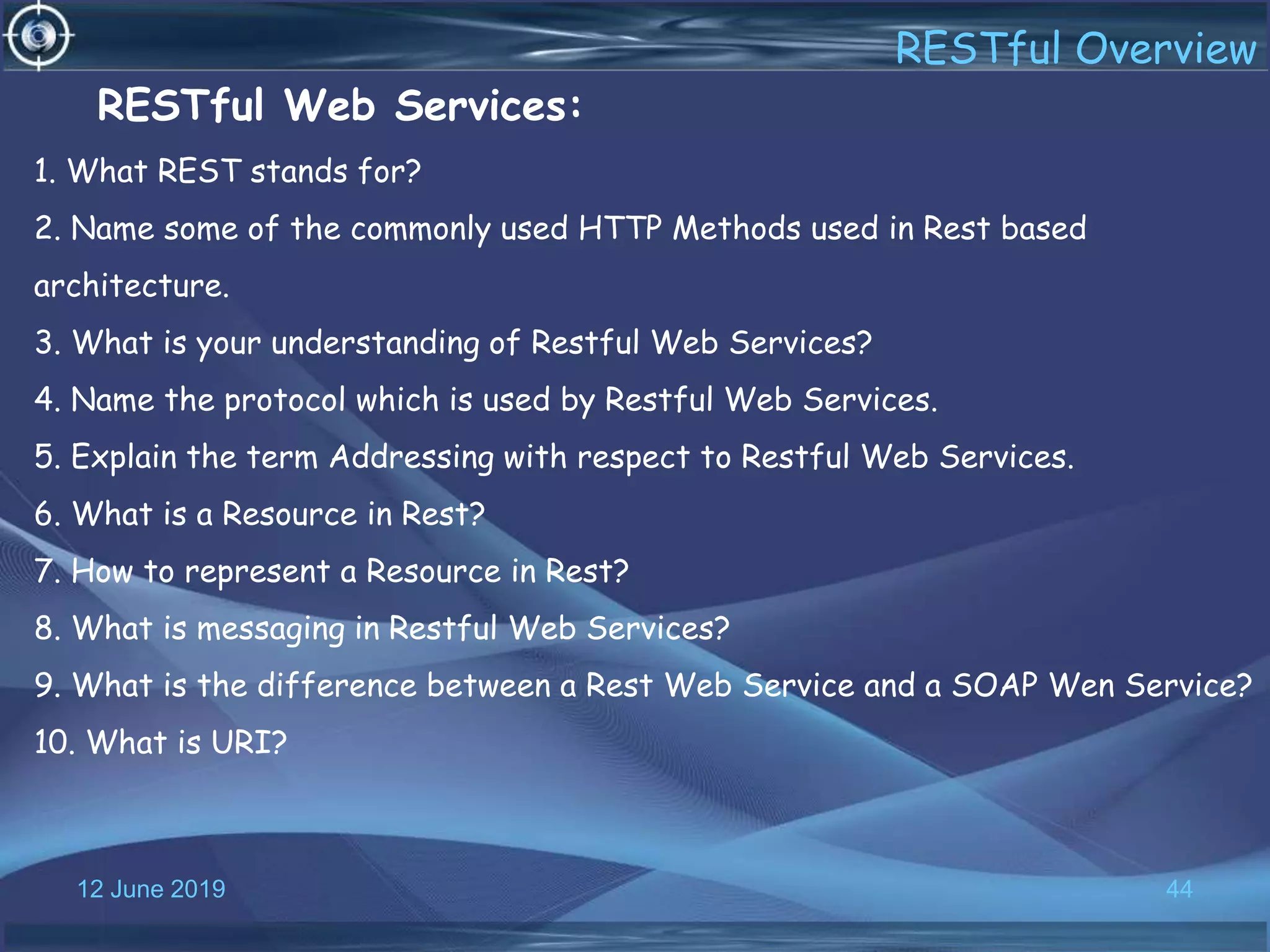 RESTful Overview

RESTful Web Services:

1. What REST stands for?

2. Name some of the commonly used HTTP Methods used in Rest based architecture.

3. What is your understanding of Restful Web Services?

4. Name the protocol which is used by Restful Web Services.

5. Explain the term Addressing with respect to Restful Web Services.

6. What is a Resource in Rest?

7. How to represent a Resource in Rest?

8. What is messaging in Restful Web Services?

9. What is the difference between a Rest Web Service and a SOAP Wen Service?

10. What is URI?

12 June 2019

44